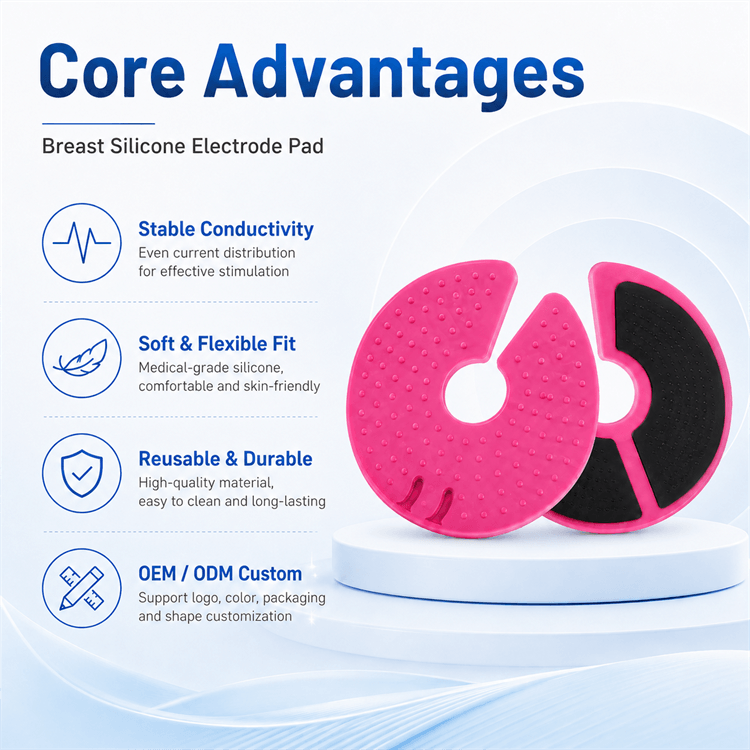 Core Advantages

Breast Silicone Electrode Pad

Stable Conductivity
Even current distribution for effective stimulation

Soft & Flexible Fit
Medical-grade silicone, comfortable and skin-friendly

Reusable & Durable
High-quality material, easy to clean and long-lasting

OEM / ODM Custom
Support logo, color, packaging and shape customization